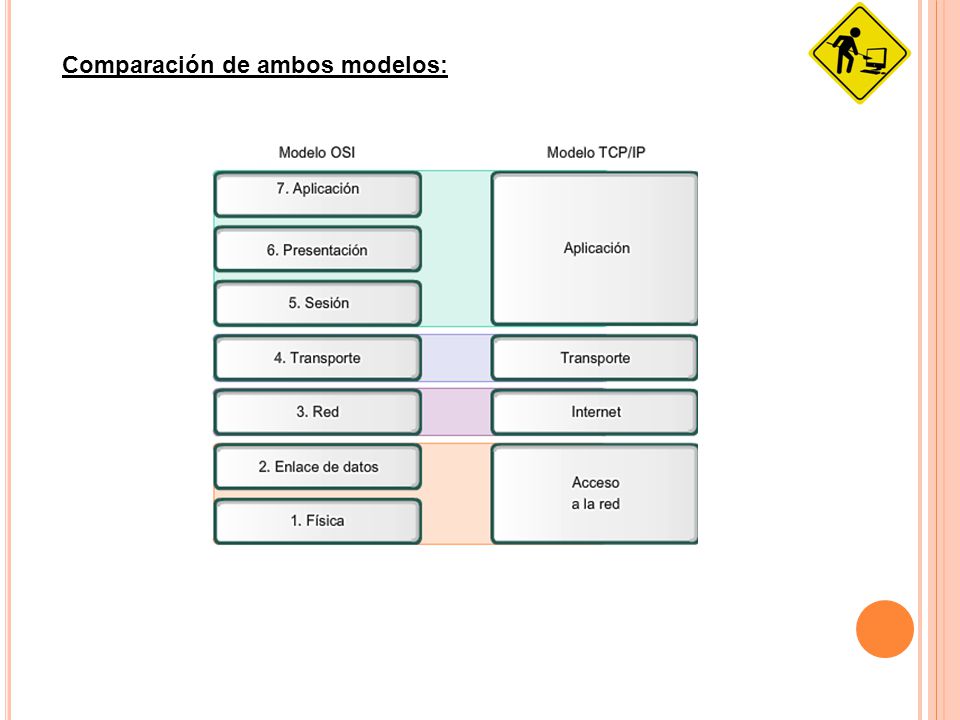 Comparación de ambos modelos:

Modelo OSI

7. Aplicación

6. Presentación

5. Sesión

4. Transporte

3. Red

2. Enlace de datos

1. Física

Modelo TCP/IP

Aplicación

Transporte

Internet

Acceso a la red